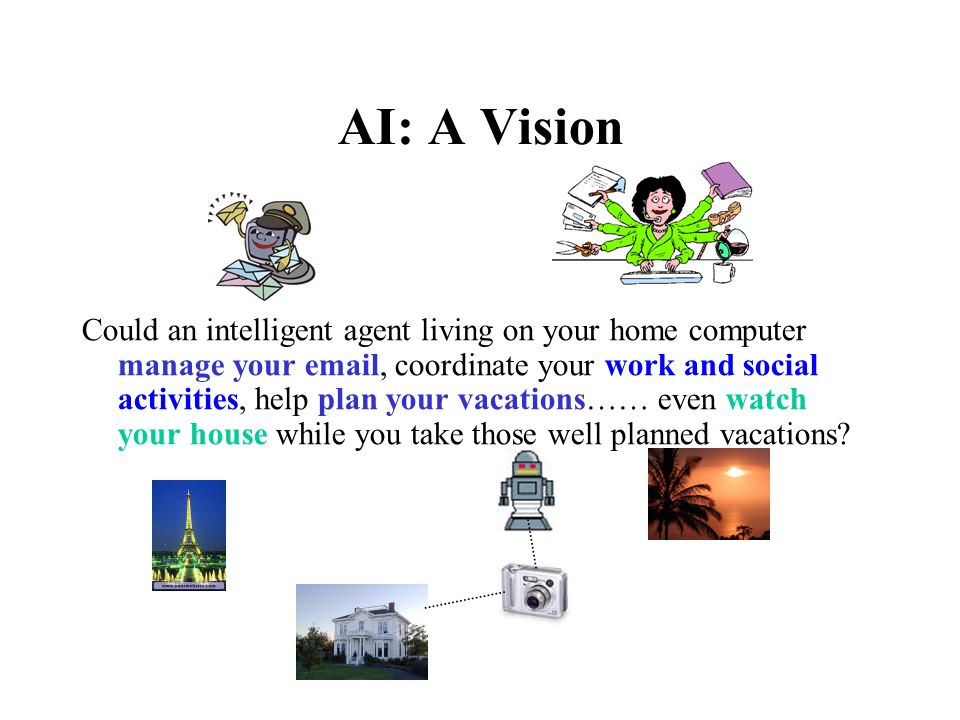 AI: A Vision

Could an intelligent agent living on your home computer manage your email, coordinate your work and social activities, help plan your vacations…… even watch your house while you take those well planned vacations?